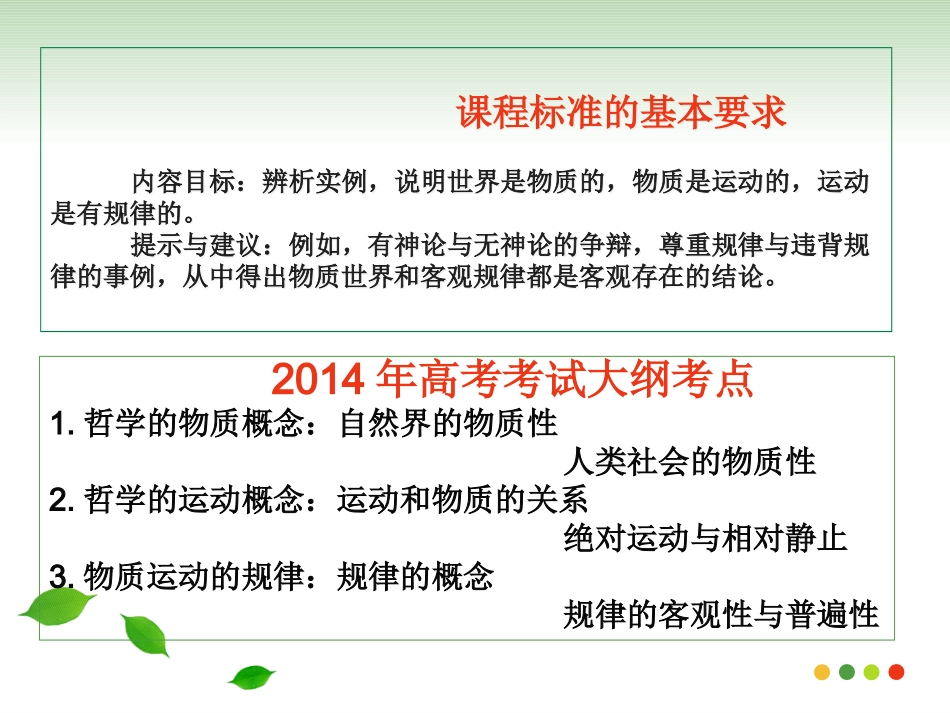 课程标准的基本要求

内容目标：辨析实例，说明世界是物质的，物质是运动的，运动是有规律的。

提示与建议：例如，有神论与无神论的争辩，尊重规律与违背规律的事例，从中得出物质世界和客观规律都是客观存在的结论。

2014 年高考考试大纲考点

1. 哲学的物质概念：自然界的物质性
人类社会的物质性
2. 哲学的运动概念：运动和物质的关系
绝对运动与相对静止
3. 物质运动的规律：规律的概念
规律的客观性与普遍性